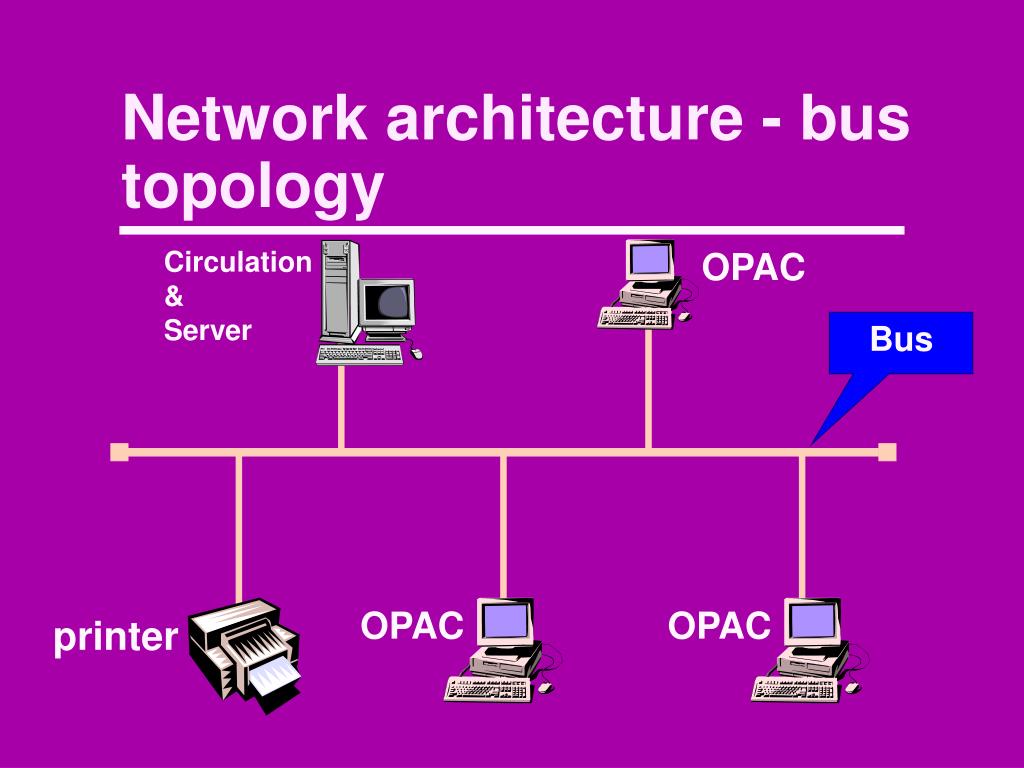 Network architecture - bus topology

Circulation
&
Server

OPAC

Bus

printer

OPAC

OPAC